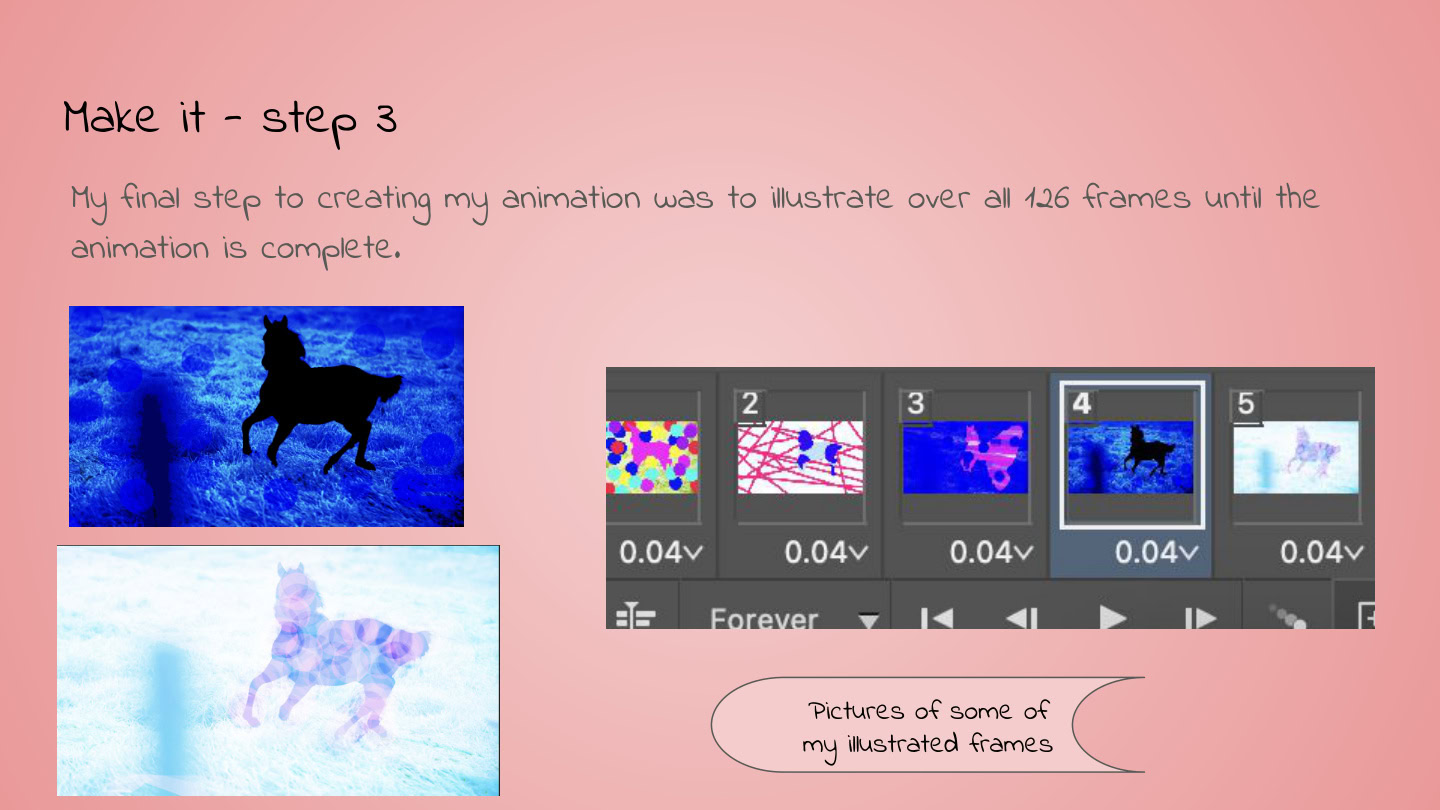 Make it - step 3

My final step to creating my animation was to illustrate over all 126 frames until the animation is complete.

2
3
4
5

0.04
0.04
0.04
0.04
0.04

Forever

Pictures of some of my illustrated frames